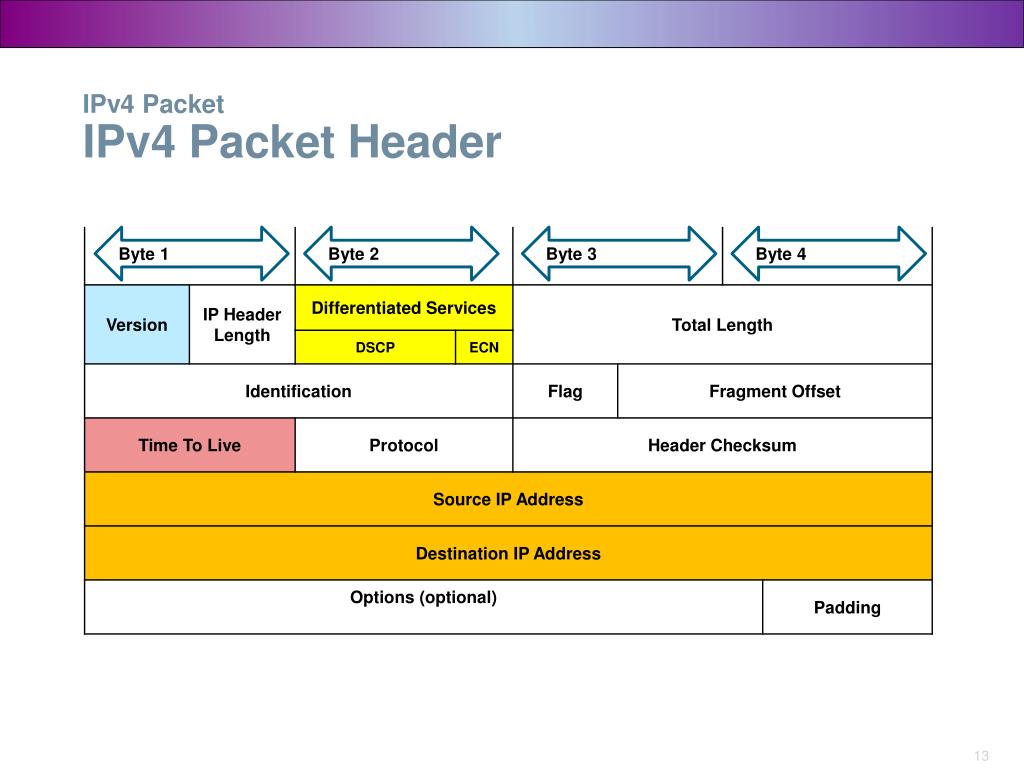 IPv4 Packet
IPv4 Packet Header

Byte 1
Byte 2
Byte 3
Byte 4

Version
IP Header Length
Differentiated Services
DSCP
ECN
Total Length

Identification
Flag
Fragment Offset

Time To Live
Protocol
Header Checksum

Source IP Address

Destination IP Address

Options (optional)
Padding

13